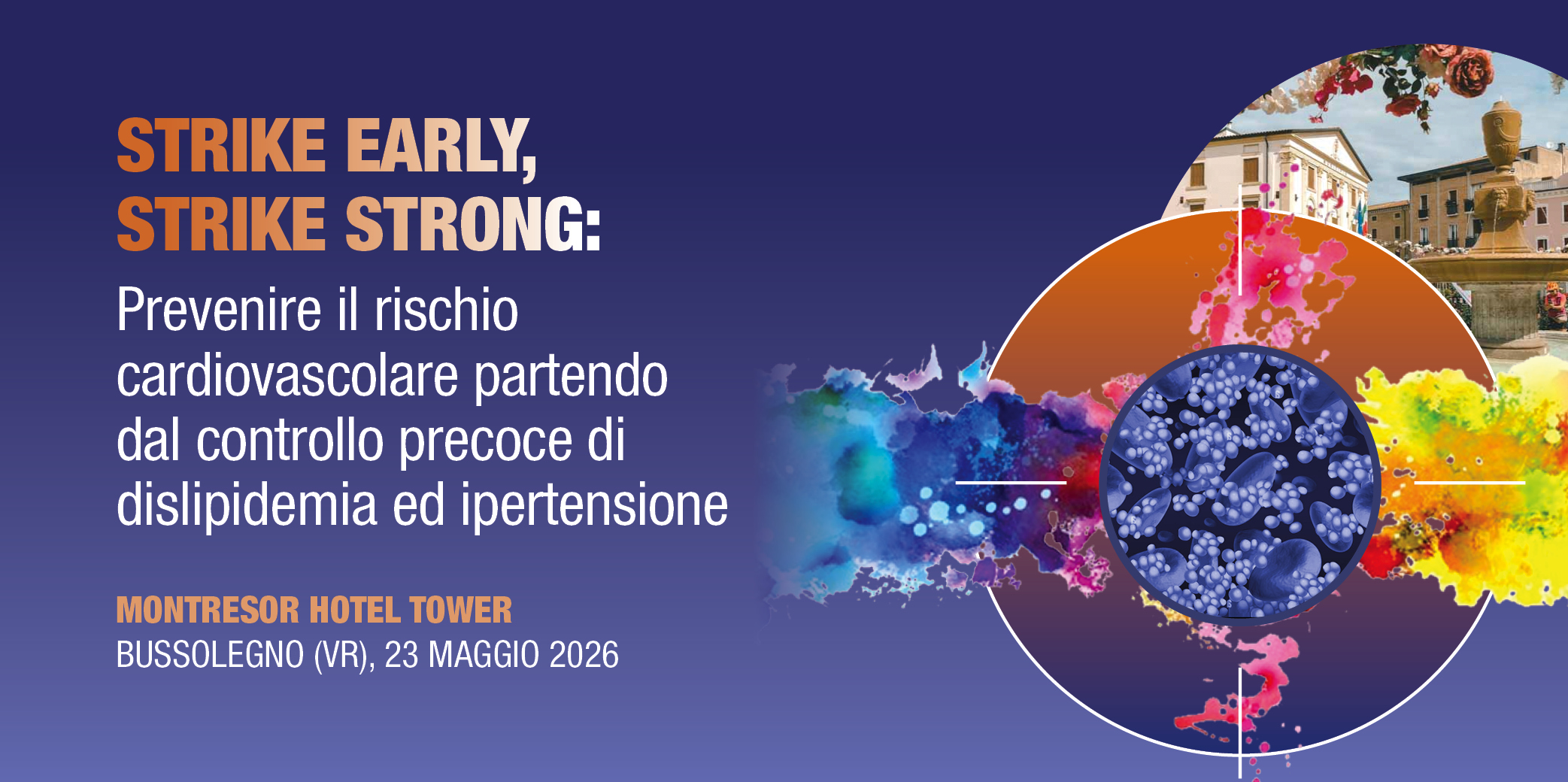 STRIKE EARLY,
STRIKE STRONG:
Prevenire il rischio cardiovascolare partendo dal controllo precoce di dislipidemia ed ipertensione

MONTRESOR HOTEL TOWER
BUSSOLEGNO (VR), 23 MAGGIO 2026